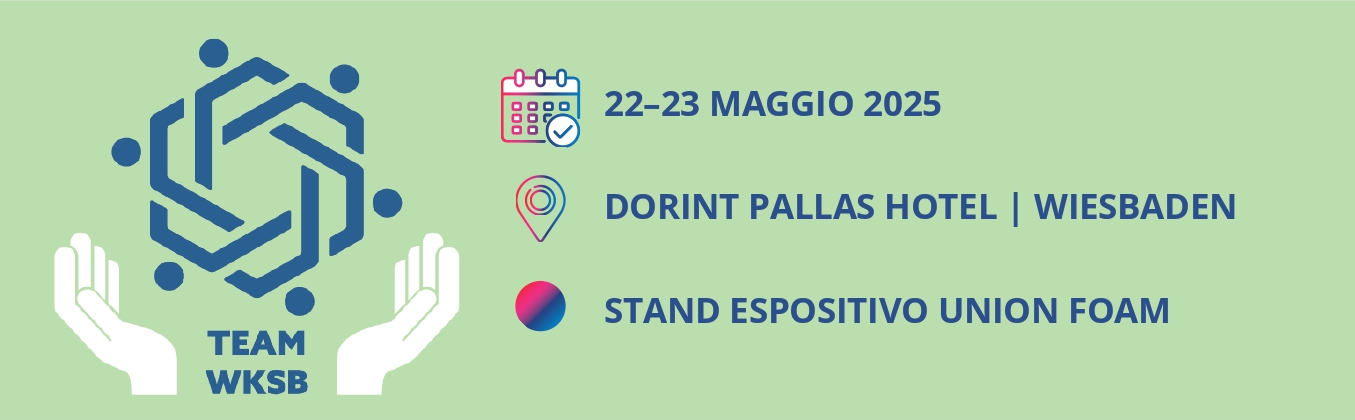 TEAM
WKSB

22–23 MAGGIO 2025

DORINT PALLAS HOTEL | WIESBADEN

STAND ESPOSITIVO UNION FOAM